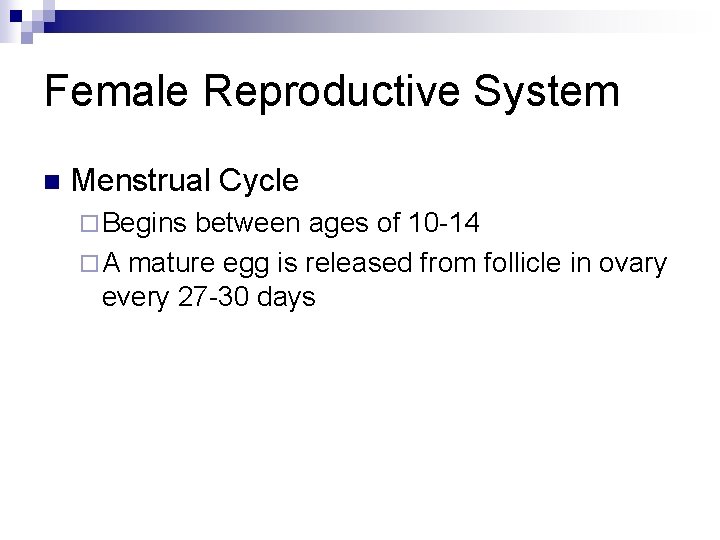 Female Reproductive System

Menstrual Cycle

Begins between ages of 10-14

A mature egg is released from follicle in ovary every 27-30 days